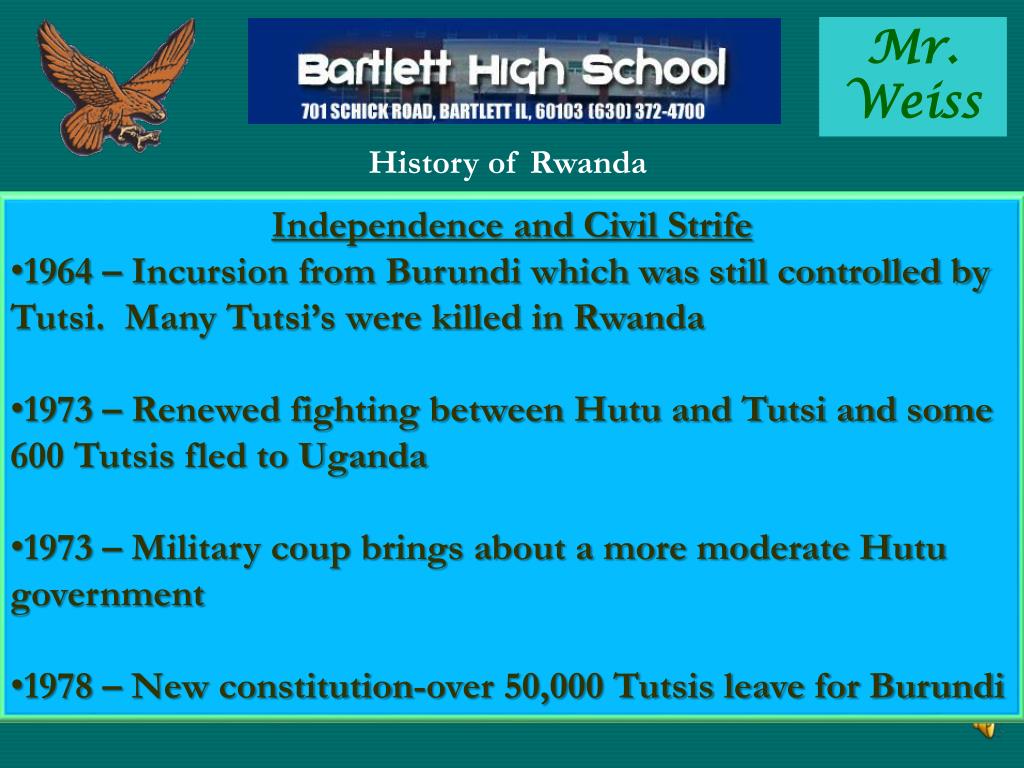 Bartlett High School
701 SCHICK ROAD, BARTLETT IL, 60103 (630) 372-4700

Mr. Weiss

History of Rwanda

Independence and Civil Strife

•1964 – Incursion from Burundi which was still controlled by Tutsi. Many Tutsi's were killed in Rwanda

•1973 – Renewed fighting between Hutu and Tutsi and some 600 Tutsis fled to Uganda

•1973 – Military coup brings about a more moderate Hutu government

•1978 – New constitution-over 50,000 Tutsis leave for Burundi